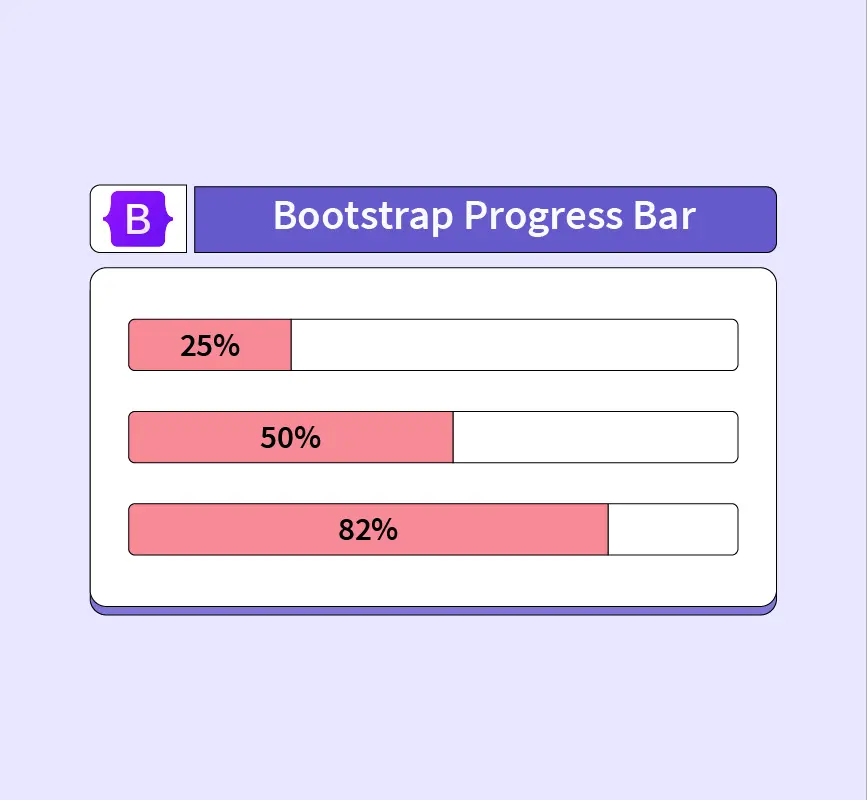 B

Bootstrap Progress Bar

25%

50%

82%